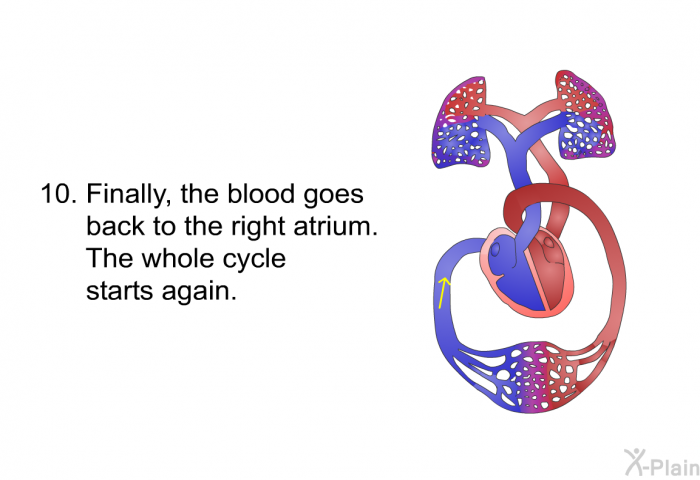 10. Finally, the blood goes back to the right atrium. The whole cycle starts again.

X-Plain